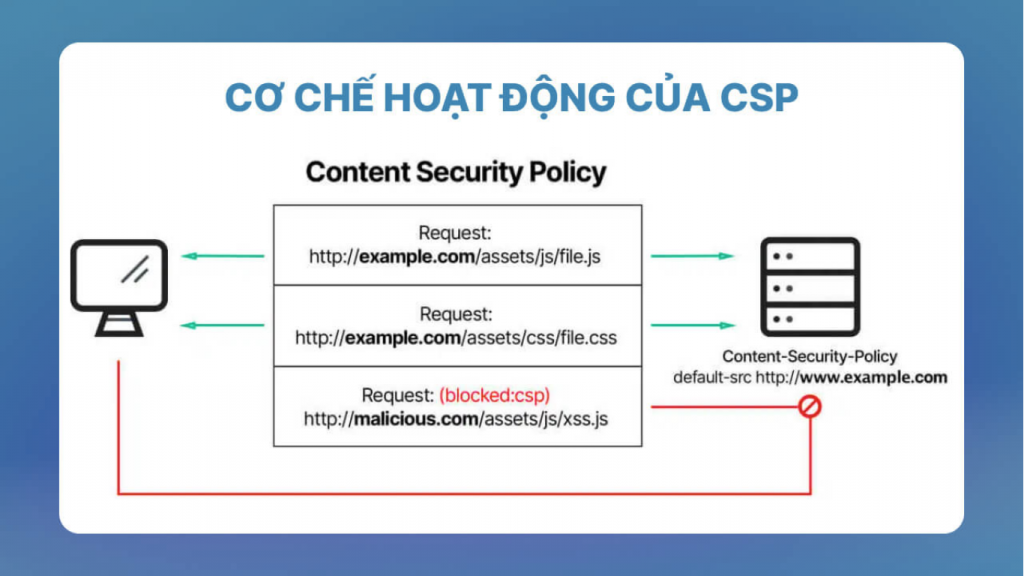 CƠ CHẾ HOẠT ĐỘNG CỦA CSP

Content Security Policy

Request:
http://example.com/assets/js/file.js

Request:
http://example.com/assets/css/file.css

Request: (blocked:csp)
http://malicious.com/assets/js/xss.js

Content-Security-Policy
default-src http://www.example.com